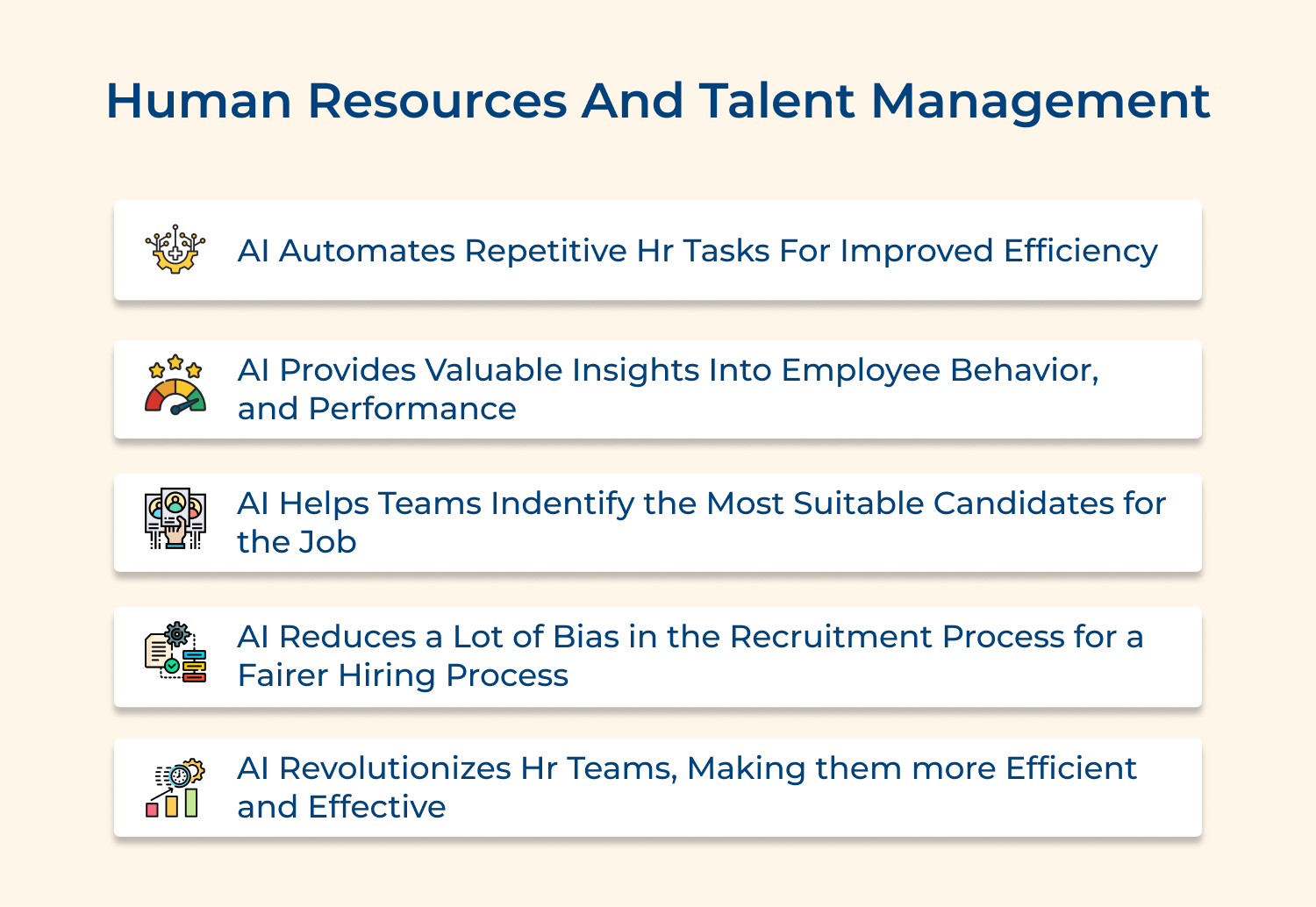 Human Resources And Talent Management

AI Automates Repetitive Hr Tasks For Improved Efficiency

AI Provides Valuable Insights Into Employee Behavior, and Performance

AI Helps Teams Indentify the Most Suitable Candidates for the Job

AI Reduces a Lot of Bias in the Recruitment Process for a Fairer Hiring Process

AI Revolutionizes Hr Teams, Making them more Efficient and Effective